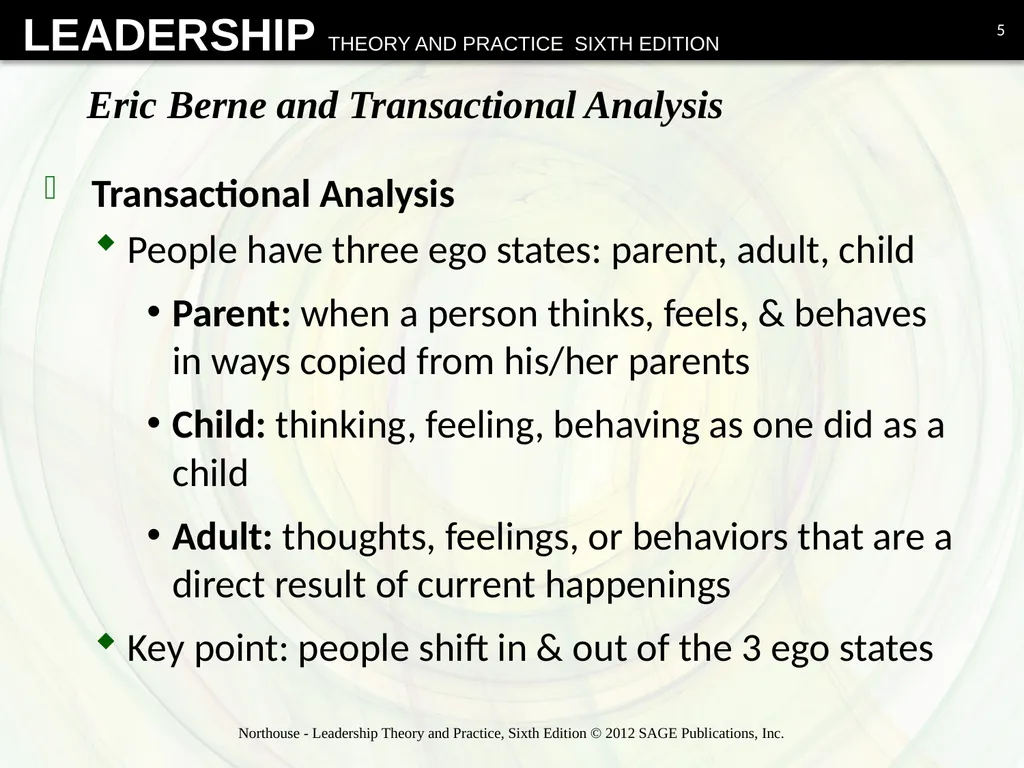 LEADERSHIP THEORY AND PRACTICE SIXTH EDITION

5

Eric Berne and Transactional Analysis

Transactional Analysis

People have three ego states: parent, adult, child

• Parent: when a person thinks, feels, & behaves in ways copied from his/her parents

• Child: thinking, feeling, behaving as one did as a child

• Adult: thoughts, feelings, or behaviors that are a direct result of current happenings

Key point: people shift in & out of the 3 ego states

Northouse - Leadership Theory and Practice, Sixth Edition © 2012 SAGE Publications, Inc.